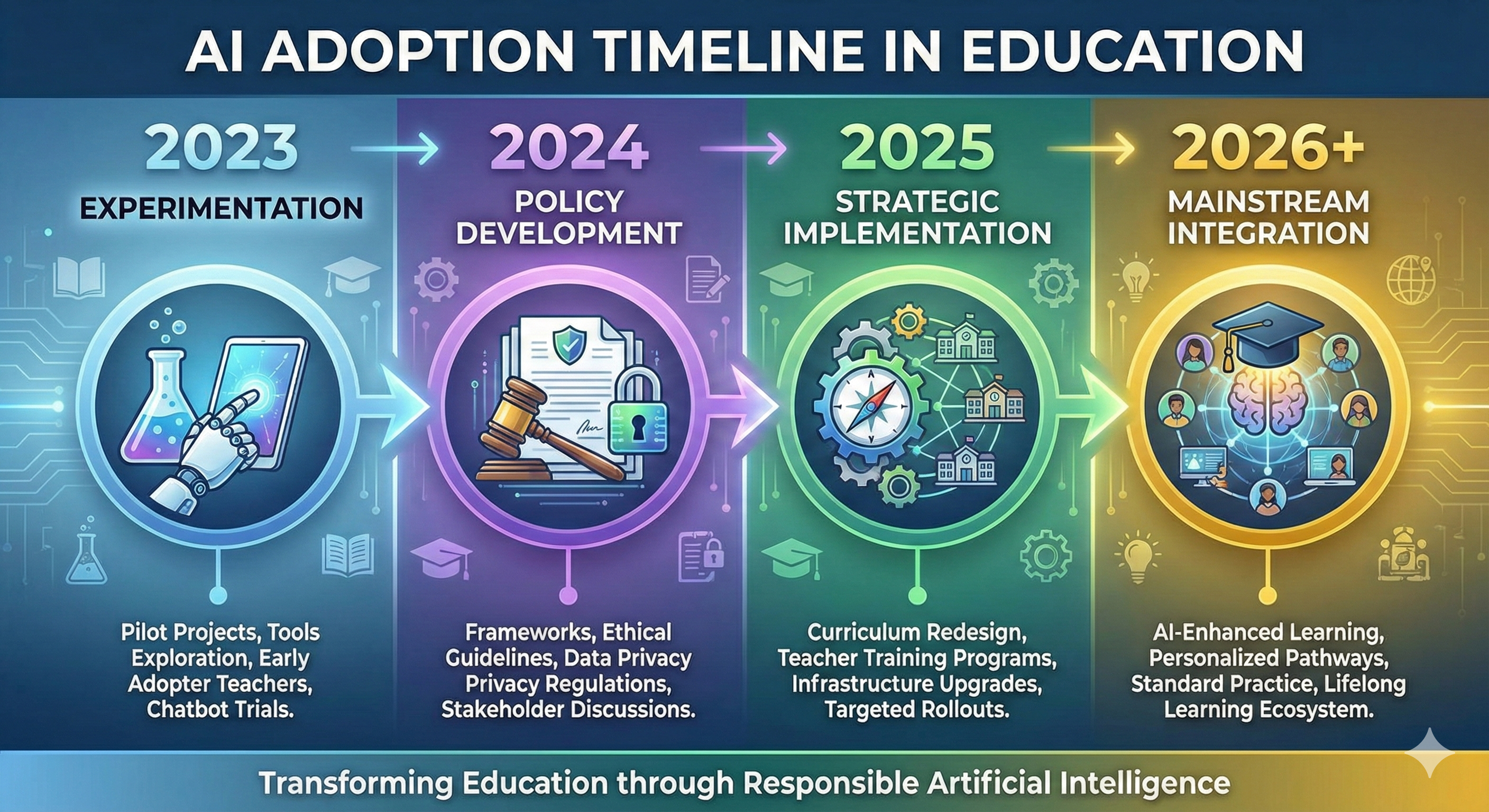 AI ADOPTION TIMELINE IN EDUCATION

2023
EXPERIMENTATION

Pilot Projects, Tools Exploration, Early Adopter Teachers, Chatbot Trials.

2024
POLICY DEVELOPMENT

Frameworks, Ethical Guidelines, Data Privacy Privacy Regulations, Stakeholder Discussions.

2025
STRATEGIC IMPLEMENTATION

Curriculum Redesign, Teacher Training Programs, Infrastructure Upgrades, Targeted Rollouts.

2026+
MAINSTREAM INTEGRATION

AI-Enhanced Learning, Personalized Pathways, Standard Practice, Lifelong Learning Ecosystem.

Transforming Education through Responsible Artificial Intelligence